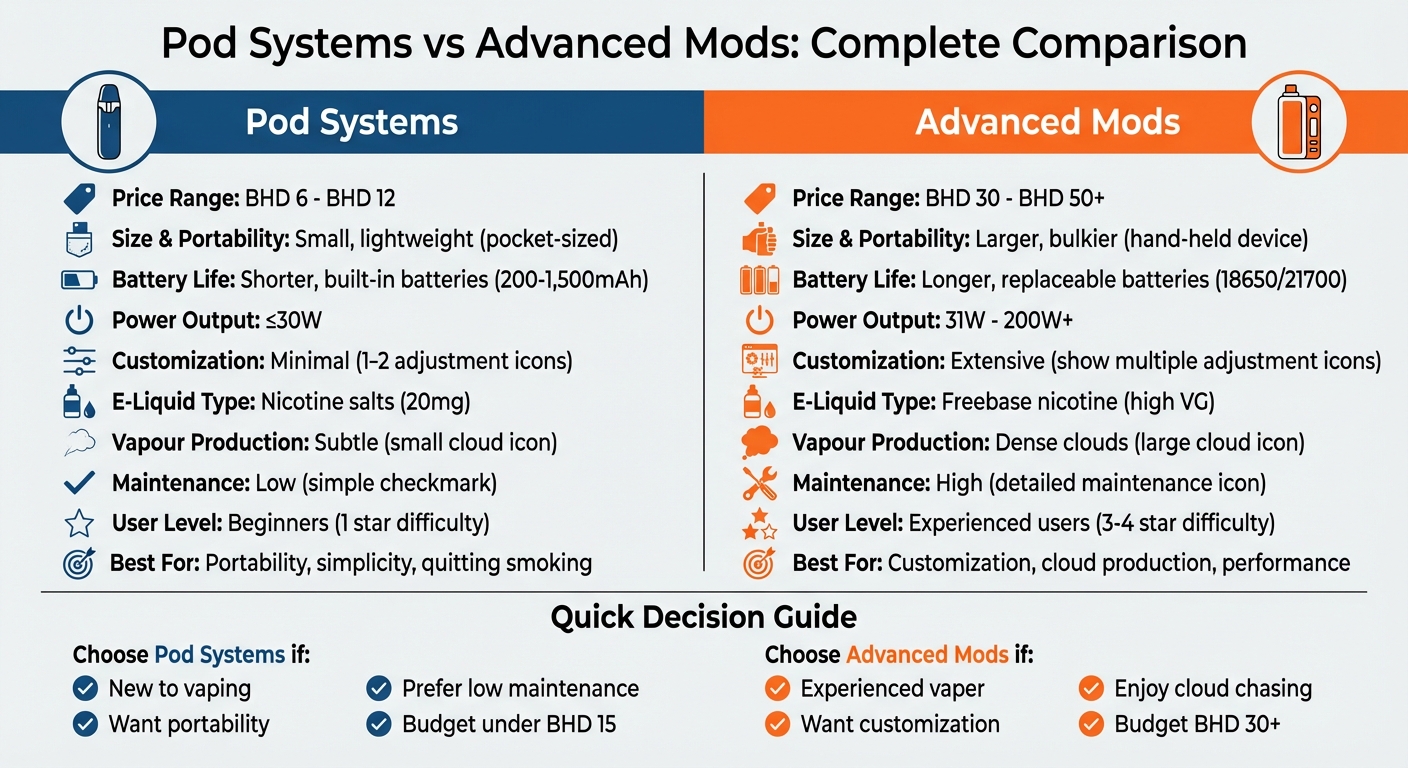 Pod Systems vs Advanced Mods: Complete Comparison

Pod Systems

Price Range: BHD 6 - BHD 12
Size & Portability: Small, lightweight (pocket-sized)
Battery Life: Shorter, built-in batteries (200-1,500mAh)
Power Output: ≤30W
Customization: Minimal (1–2 adjustment icons)
E-Liquid Type: Nicotine salts (20mg)
Vapour Production: Subtle (small cloud icon)
Maintenance: Low (simple checkmark)
User Level: Beginners (1 star difficulty)
Best For: Portability, simplicity, quitting smoking

Advanced Mods

Price Range: BHD 30 - BHD 50+
Size & Portability: Larger, bulkier (hand-held device)
Battery Life: Longer, replaceable batteries (18650/21700)
Power Output: 31W - 200W+
Customization: Extensive (show multiple adjustment icons)
E-Liquid Type: Freebase nicotine (high VG)
Vapour Production: Dense clouds (large cloud icon)
Maintenance: High (detailed maintenance icon)
User Level: Experienced users (3-4 star difficulty)
Best For: Customization, cloud production, performance

Quick Decision Guide

Choose Pod Systems if:
New to vaping
Want portability
Prefer low maintenance
Budget under BHD 15

Choose Advanced Mods if:
Experienced vaper
Want customization
Enjoy cloud chasing
Budget BHD 30+